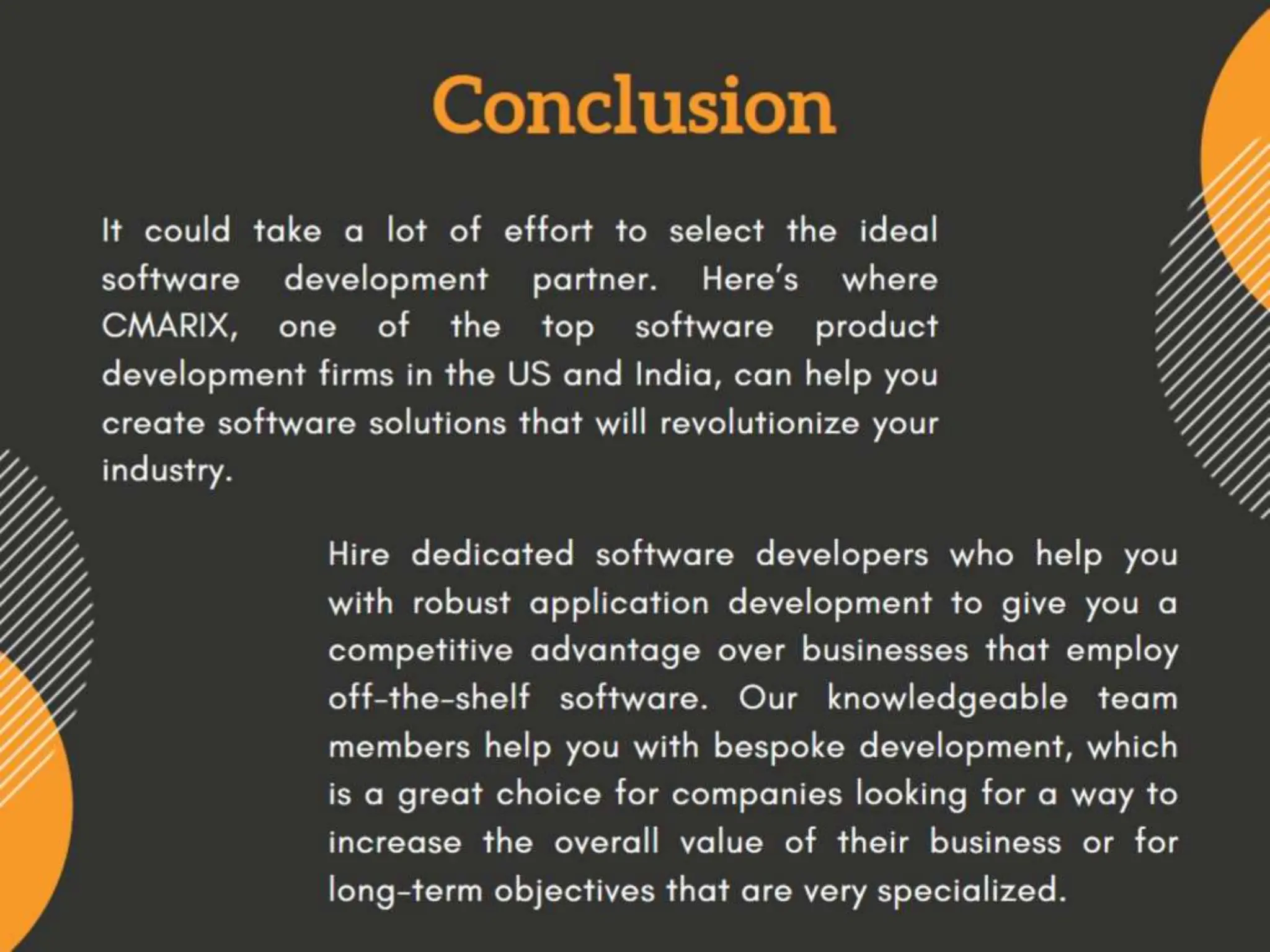 Conclusion

It could take a lot of effort to select the ideal software development partner. Here's where CMARIX, one of the top software product development firms in the US and India, can help you create software solutions that will revolutionize your industry.

Hire dedicated software developers who help you with robust application development to give you a competitive advantage over businesses that employ off-the-shelf software. Our knowledgeable team members help you with bespoke development, which is a great choice for companies looking for a way to increase the overall value of their business or for long-term objectives that are very specialized.